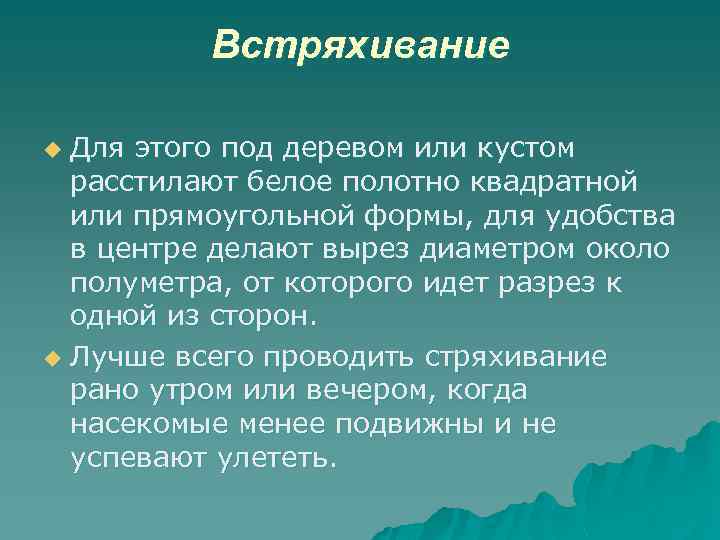 Встряхивание

Для этого под деревом или кустом расстилают белое полотно квадратной или прямоугольной формы, для удобства в центре делают вырез диаметром около полуметра, от которого идет разрез к одной из сторон.

Лучше всего проводить стряхивание рано утром или вечером, когда насекомые менее подвижны и не успевают улететь.